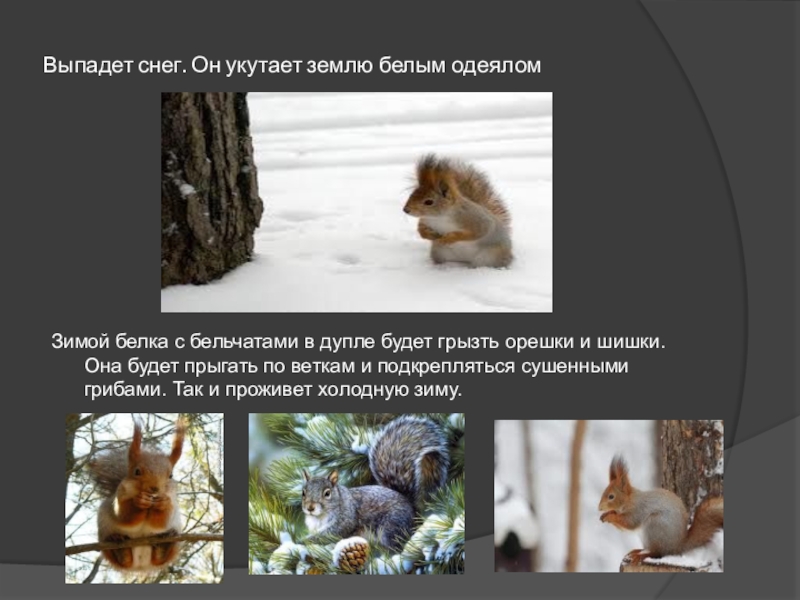 Выпадет снег. Он укутает землю белым одеялом

Зимой белка с бельчатами в дупле будет грызть орешки и шишки. Она будет прыгать по веткам и подкрепляться сушенными грибами. Так и проживет холодную зиму.